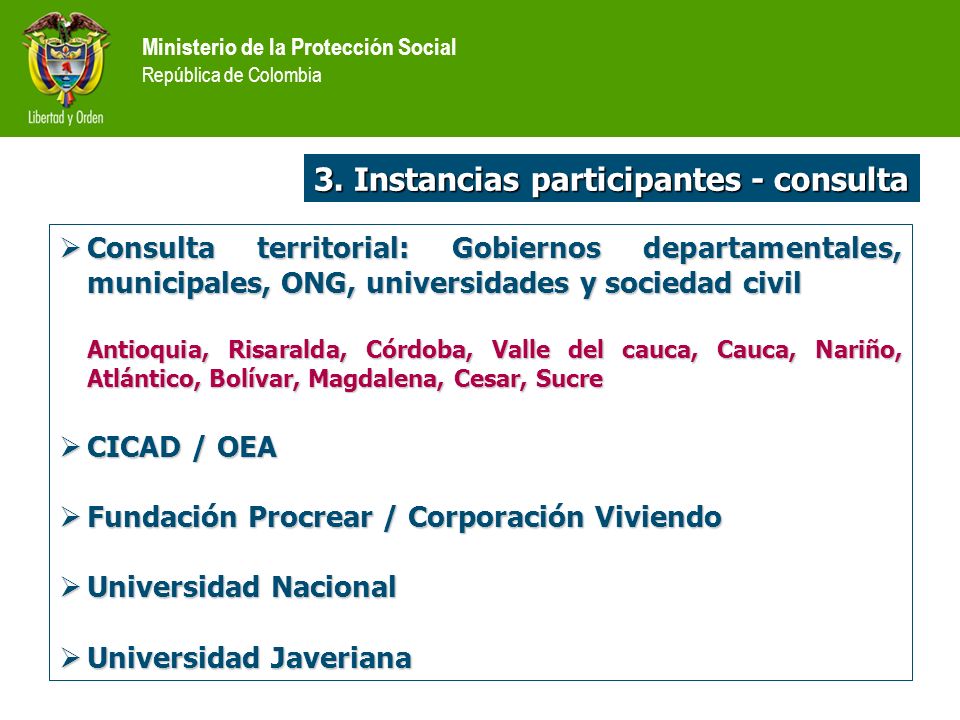 Libertad y Orden

Ministerio de la Protección Social
República de Colombia

3. Instancias participantes - consulta

➢ Consulta territorial: Gobiernos departamentales, municipales, ONG, universidades y sociedad civil

Antioquia, Risaralda, Córdoba, Valle del cauca, Cauca, Nariño, Atlántico, Bolívar, Magdalena, Cesar, Sucre

➢ CICAD / OEA

➢ Fundación Procrear / Corporación Viviendo

➢ Universidad Nacional

➢ Universidad Javeriana